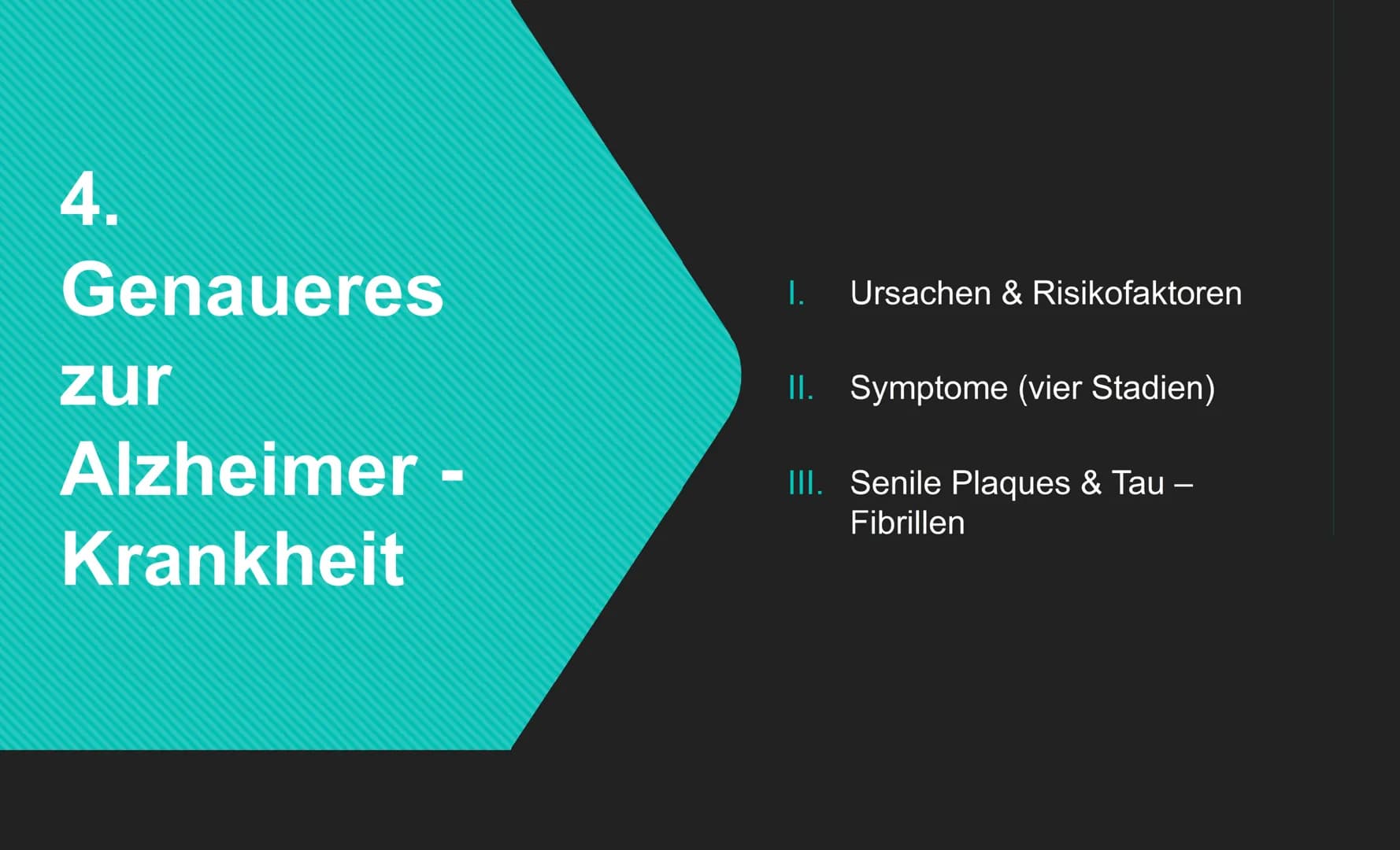 4.
Genaueres zur Alzheimer - Krankheit

I. Ursachen & Risikofaktoren

II. Symptome (vier Stadien)

III. Senile Plaques & Tau – Fibrillen